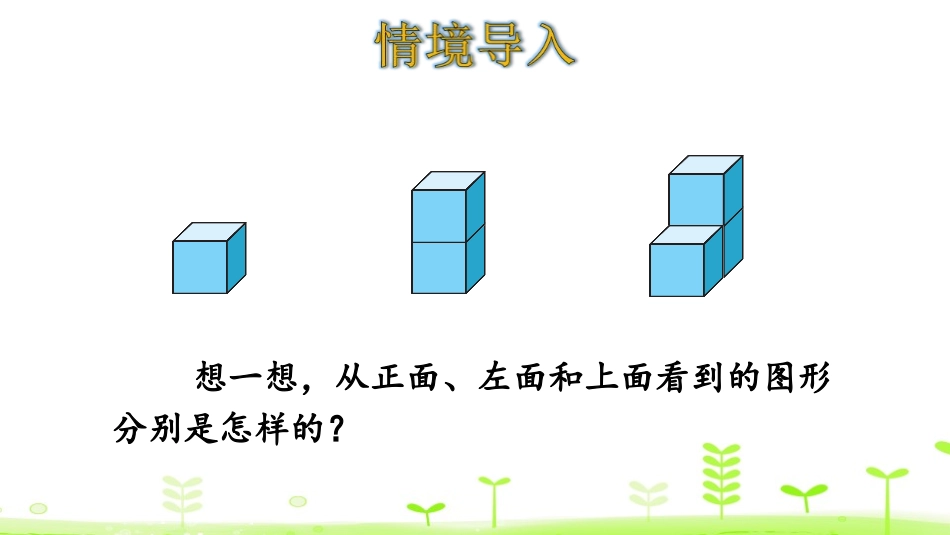 情境导入

想一想，从正面、左面和上面看到的图形分别是怎样的？